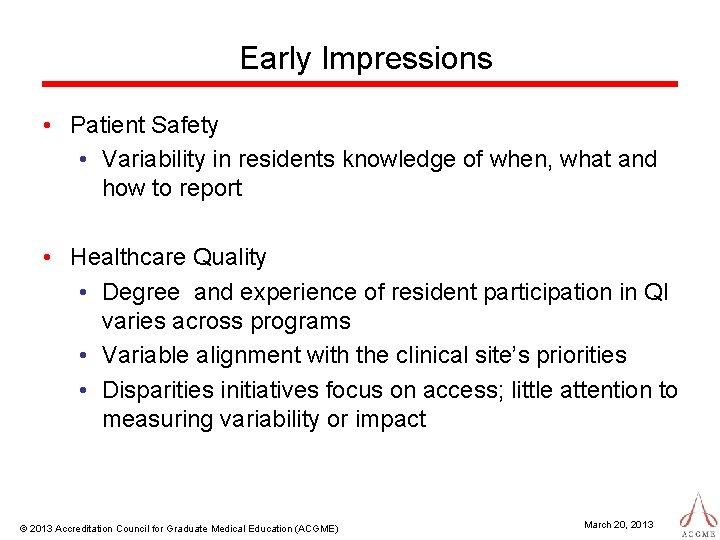 Early Impressions

• Patient Safety
  • Variability in residents knowledge of when, what and how to report

• Healthcare Quality
  • Degree  and experience of resident participation in QI varies across programs
  • Variable alignment with the clinical site's priorities
  • Disparities initiatives focus on access; little attention to measuring variability or impact

© 2013 Accreditation Council for Graduate Medical Education (ACGME)

March 20, 2013

ACGME